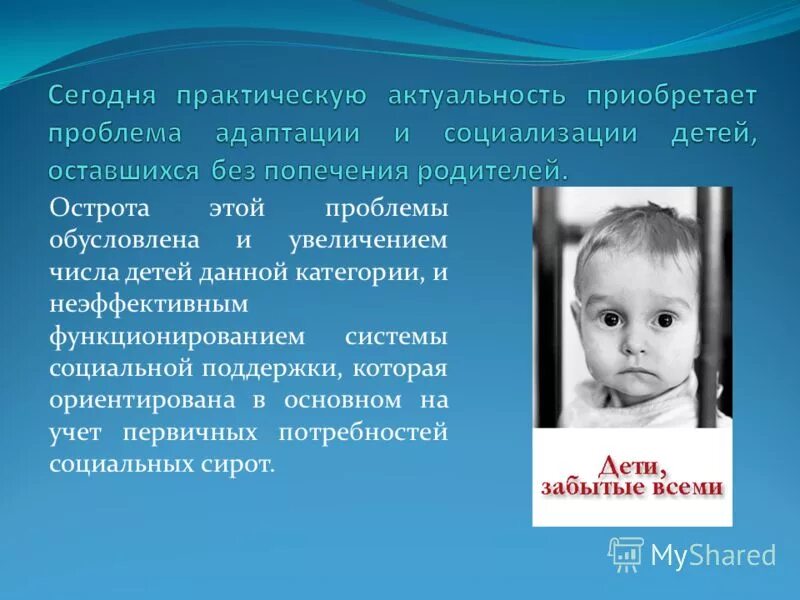 Сегодня практическую актуальность приобретает проблема адаптации и социализации детей, оставшихся без попечения родителей.

Острота этой проблемы обусловлена и увеличением числа детей данной категории, и неэффективным функционированием системы социальной поддержки, которая ориентирована в основном на учет первичных потребностей социальных сирот.

Дети, забытые всеми

MyShared